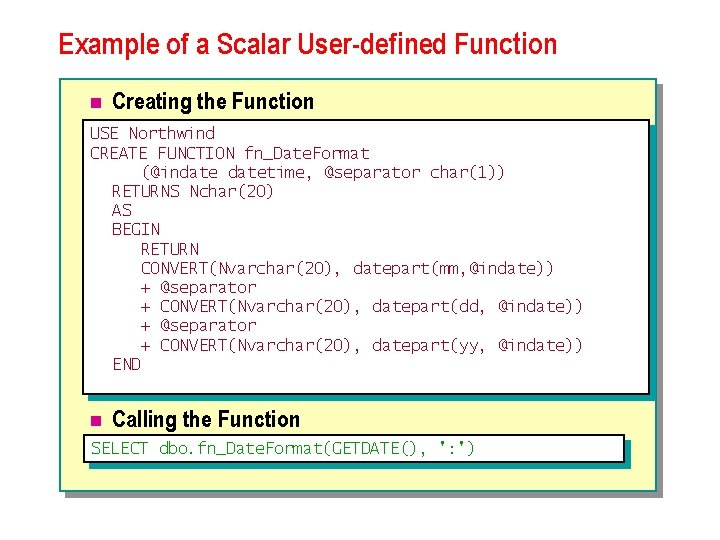 Example of a Scalar User-defined Function

Creating the Function

USE Northwind
CREATE FUNCTION fn_DateFormat
(@indate datetime, @separator char(1))
RETURNS Nchar(20)
AS
BEGIN
RETURN
CONVERT(Nvarchar(20), datepart(mm,@indate))
+ @separator
+ CONVERT(Nvarchar(20), datepart(dd, @indate))
+ @separator
+ CONVERT(Nvarchar(20), datepart(yy, @indate))
END

Calling the Function

SELECT dbo.fn_DateFormat(GETDATE(), ':')